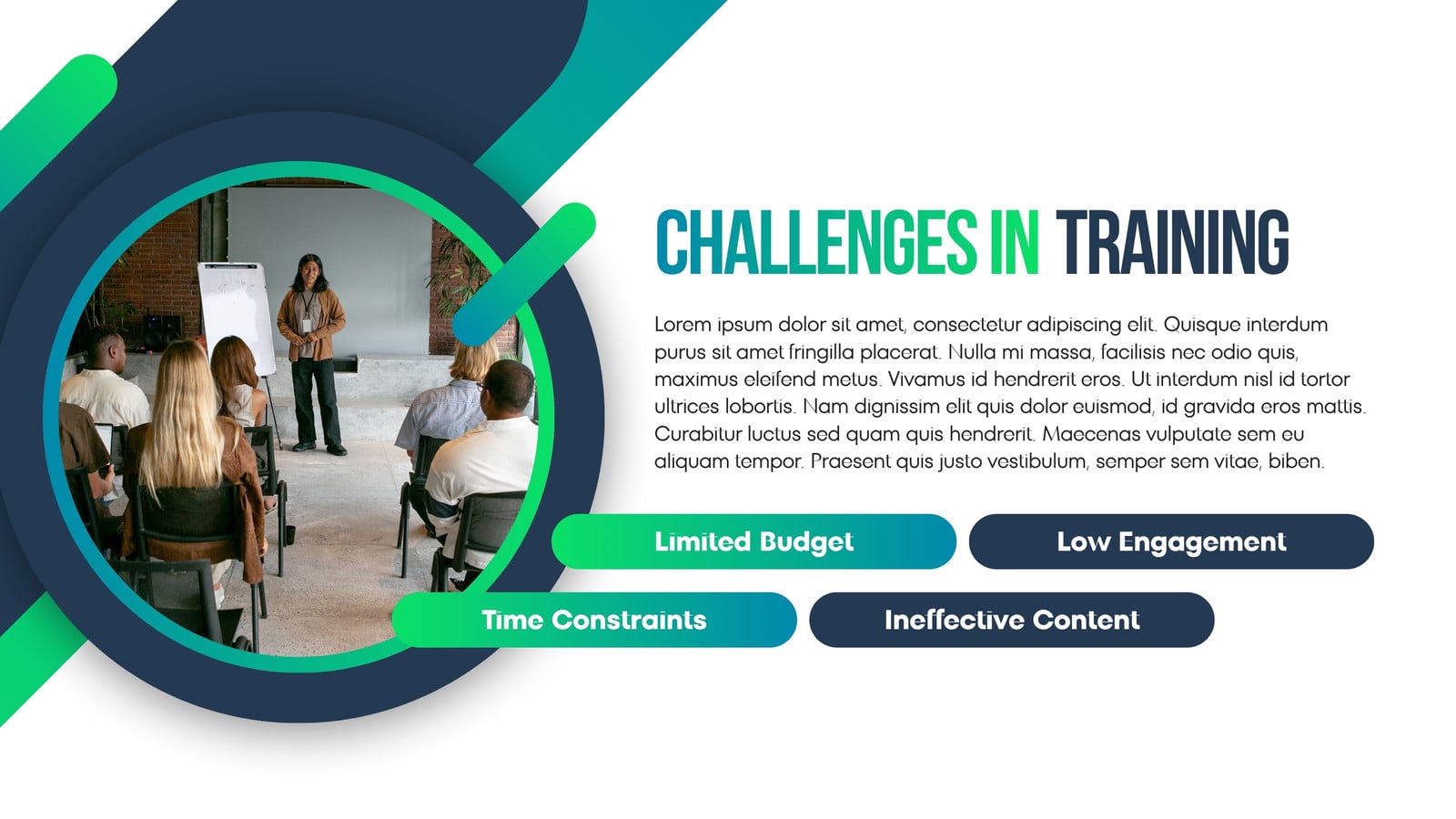 CHALLENGES IN TRAINING

Lorem ipsum dolor sit amet, consectetur adipiscing elit. Quisque interdum purus sit amet fringilla placerat. Nulla mi massa, facilisis nec odio quis, maximus eleifend metus. Vivamus id hendrerit eros. Ut interdum nisl id tortor ultrices lobortis. Nam dignissim elit quis dolor euismod, id gravida eros mattis. Curabitur luctus sed quam quis hendrerit. Maecenas vulputate sem eu aliquam tempor. Praesent quis justo vestibulum, semper sem vitae, biben.

Limited Budget

Low Engagement

Time Constraints

Ineffective Content